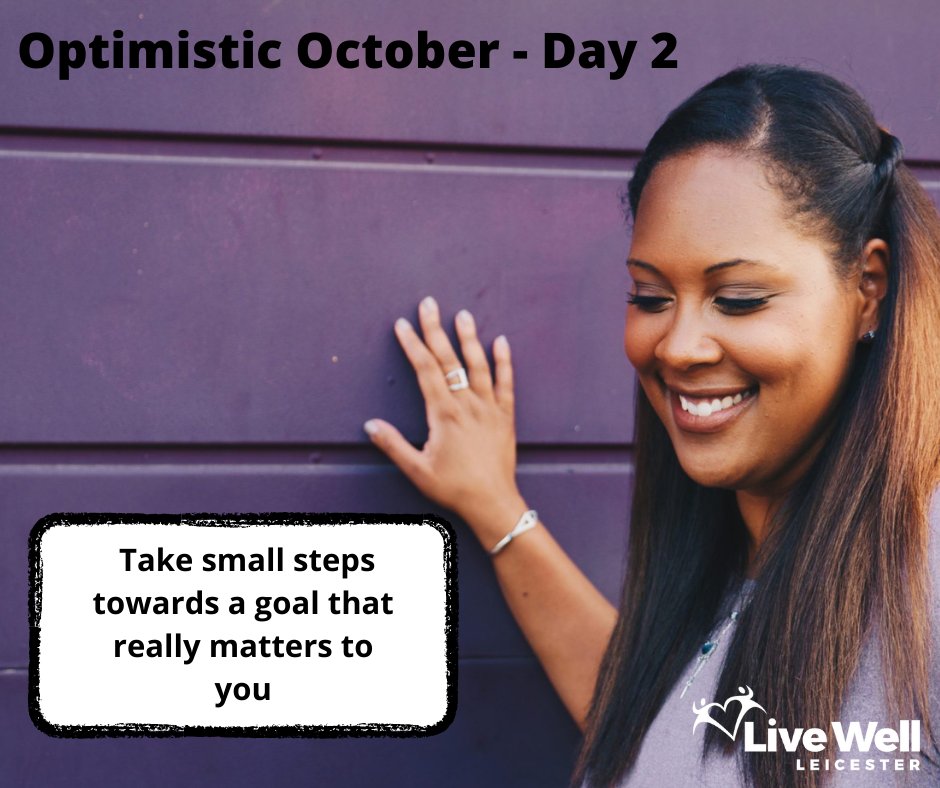 Optimistic October - Day 2

Take small steps towards a goal that really matters to you

Live Well
LEICESTER